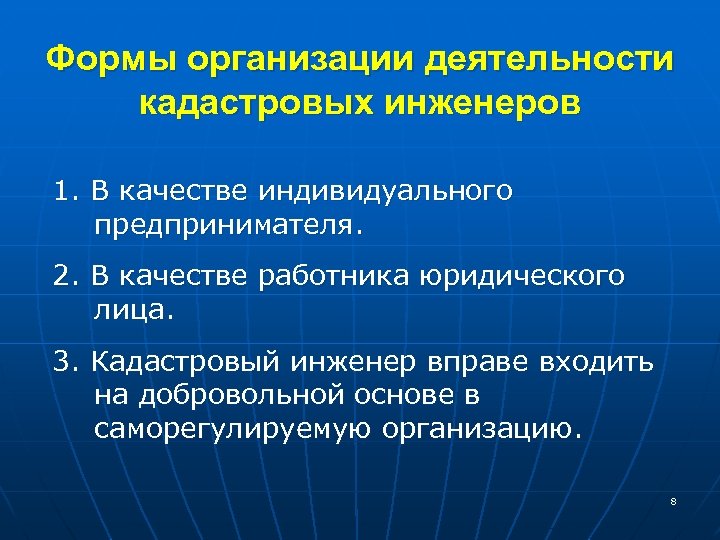 Формы организации деятельности кадастровых инженеров

1. В качестве индивидуального предпринимателя.

2. В качестве работника юридического лица.

3. Кадастровый инженер вправе входить на добровольной основе в саморегулируемую организацию.

8